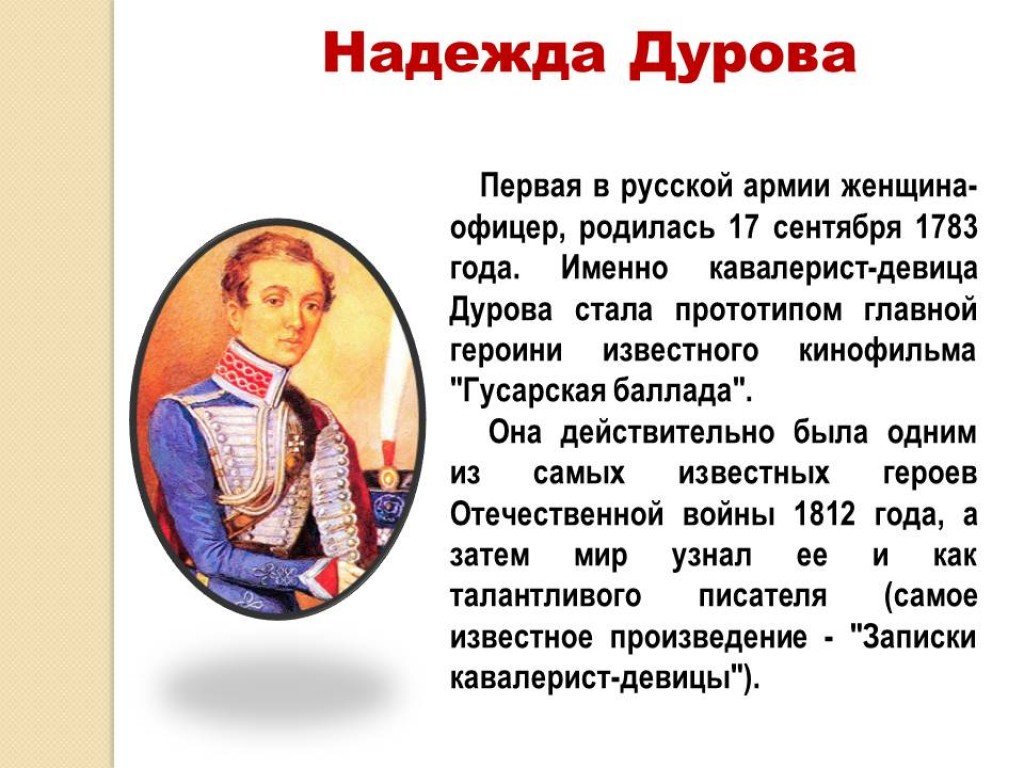 Надежда Дурова

Первая в русской армии женщина-офицер, родилась 17 сентября 1783 года. Именно кавалерист-девица Дурова стала прототипом главной героини известного кинофильма "Гусарская баллада".

Она действительно была одним из самых известных героев Отечественной войны 1812 года, а затем мир узнал ее и как талантливого писателя (самое известное произведение - "Записки кавалерист-девицы").